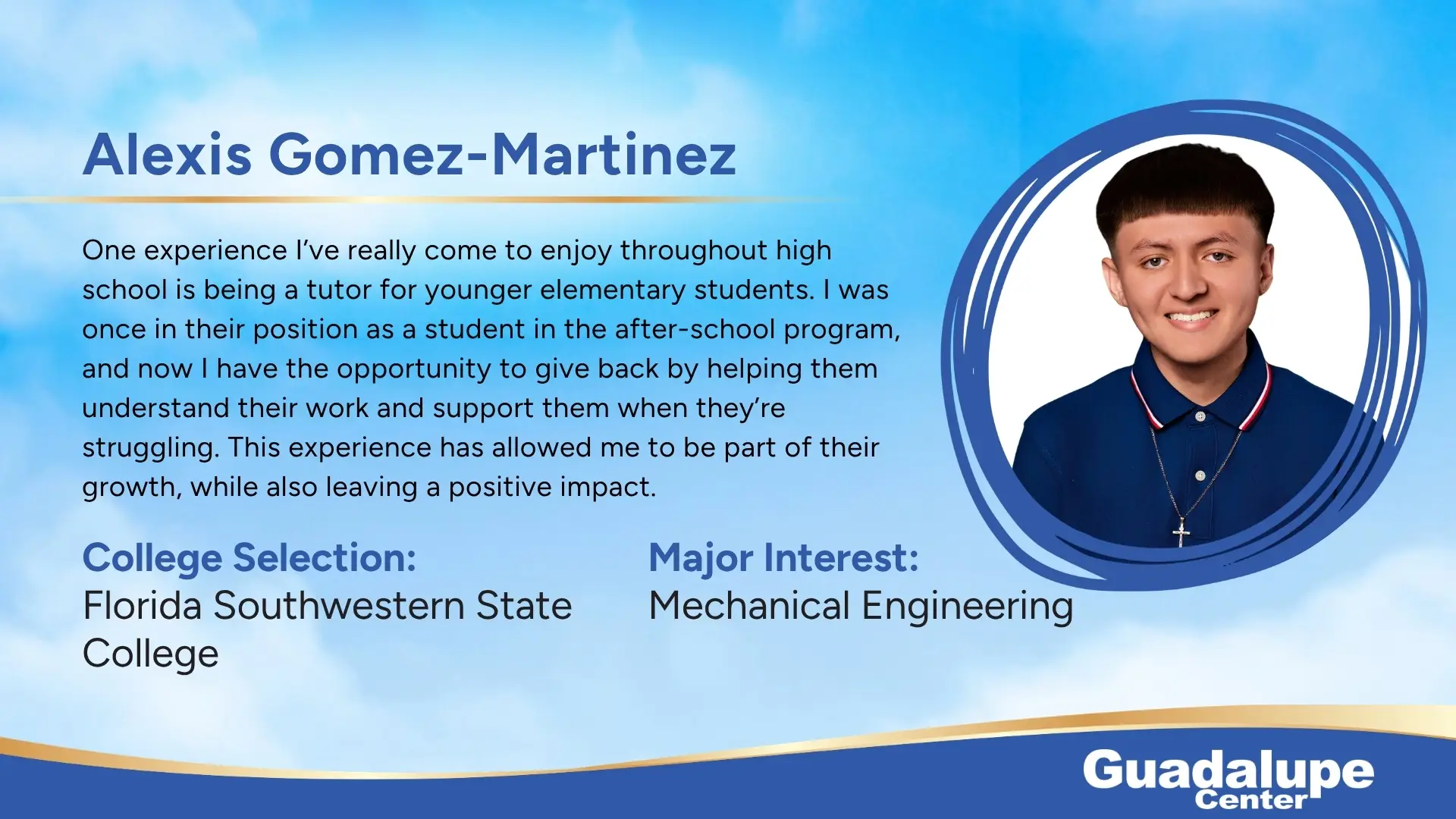 Alexis Gomez-Martinez

One experience I've really come to enjoy throughout high school is being a tutor for younger elementary students. I was once in their position as a student in the after-school program, and now I have the opportunity to give back by helping them understand their work and support them when they're struggling. This experience has allowed me to be part of their growth, while also leaving a positive impact.

College Selection:
Florida Southwestern State College

Major Interest:
Mechanical Engineering

Guadalupe Center